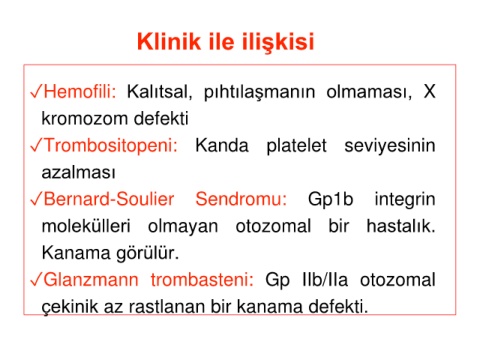 Klinik ile ilişkisi

✓Hemofili: Kalıtsal, pıhtılaşmanın olmaması, X kromozom defekti

✓Trombositopeni: Kanda platelet seviyesinin azalması

✓Bernard-Soulier Sendromu: Gp1b integrin molekülleri olmayan otozomal bir hastalık. Kanama görülür.

✓Glanzmann trombasteni: Gp IIb/IIa otozomal çekinik az rastlanan bir kanama defekti.